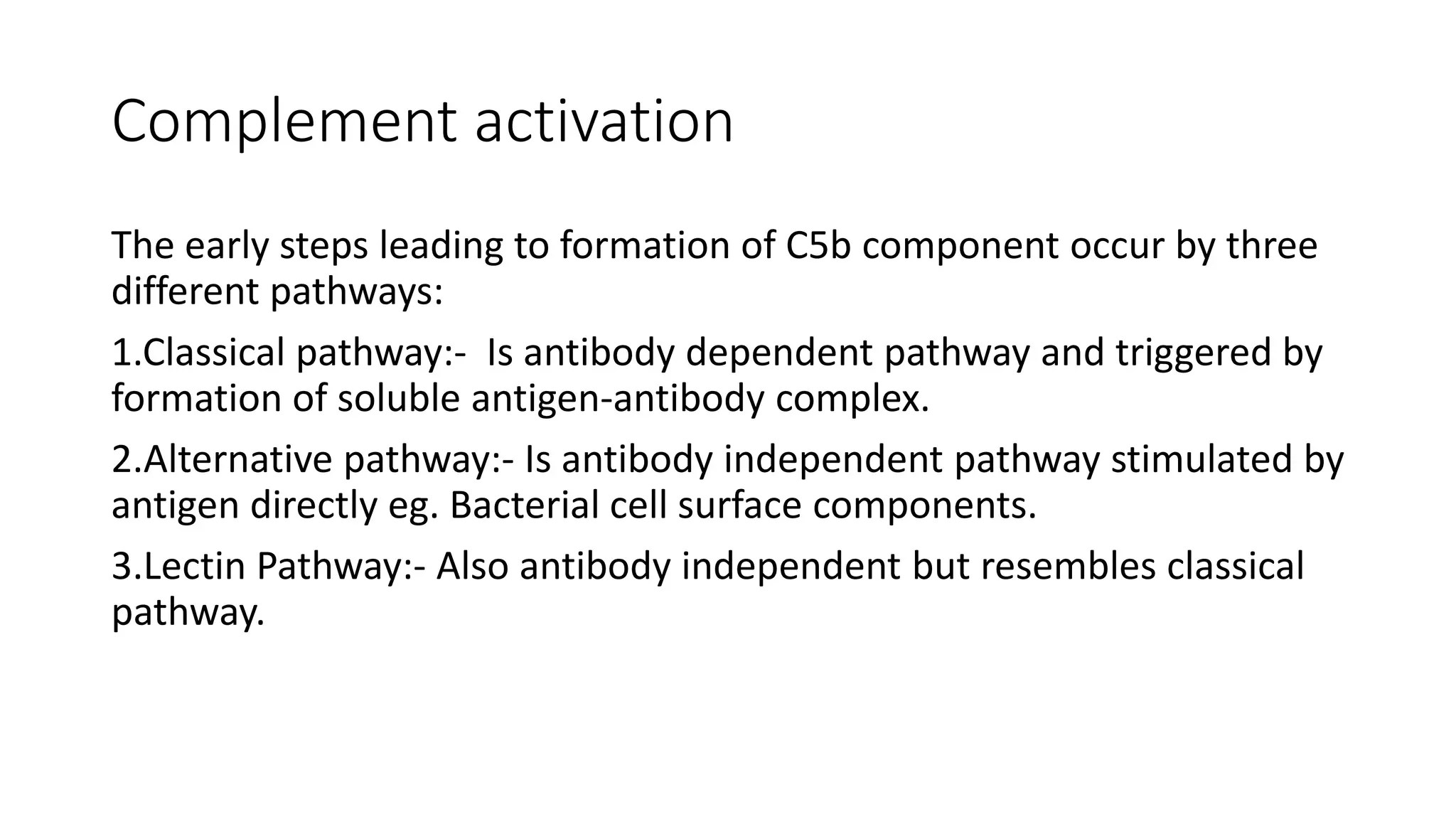 Complement activation

The early steps leading to formation of C5b component occur by three different pathways:

1.Classical pathway:-  Is antibody dependent pathway and triggered by formation of soluble antigen-antibody complex.

2.Alternative pathway:- Is antibody independent pathway stimulated by antigen directly eg. Bacterial cell surface components.

3.Lectin Pathway:- Also antibody independent but resembles classical pathway.